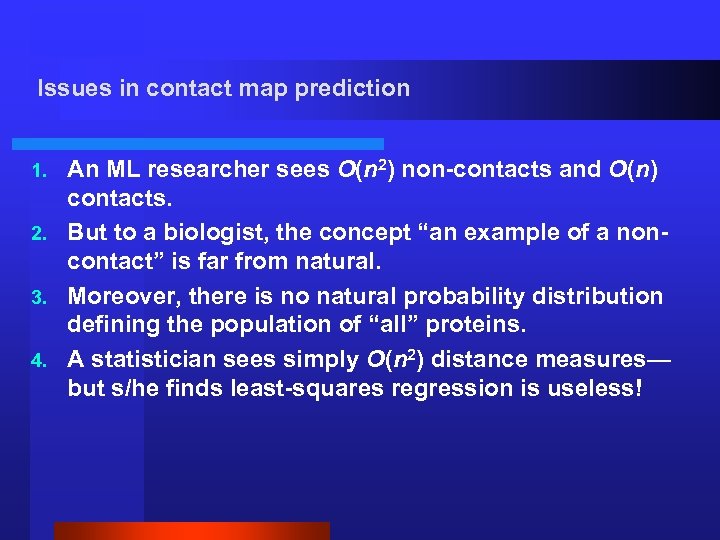 Issues in contact map prediction

1. An ML researcher sees $O(n^2)$ non-contacts and $O(n)$ contacts.
2. But to a biologist, the concept “an example of a non-contact” is far from natural.
3. Moreover, there is no natural probability distribution defining the population of “all” proteins.
4. A statistician sees simply $O(n^2)$ distance measures—but s/he finds least-squares regression is useless!